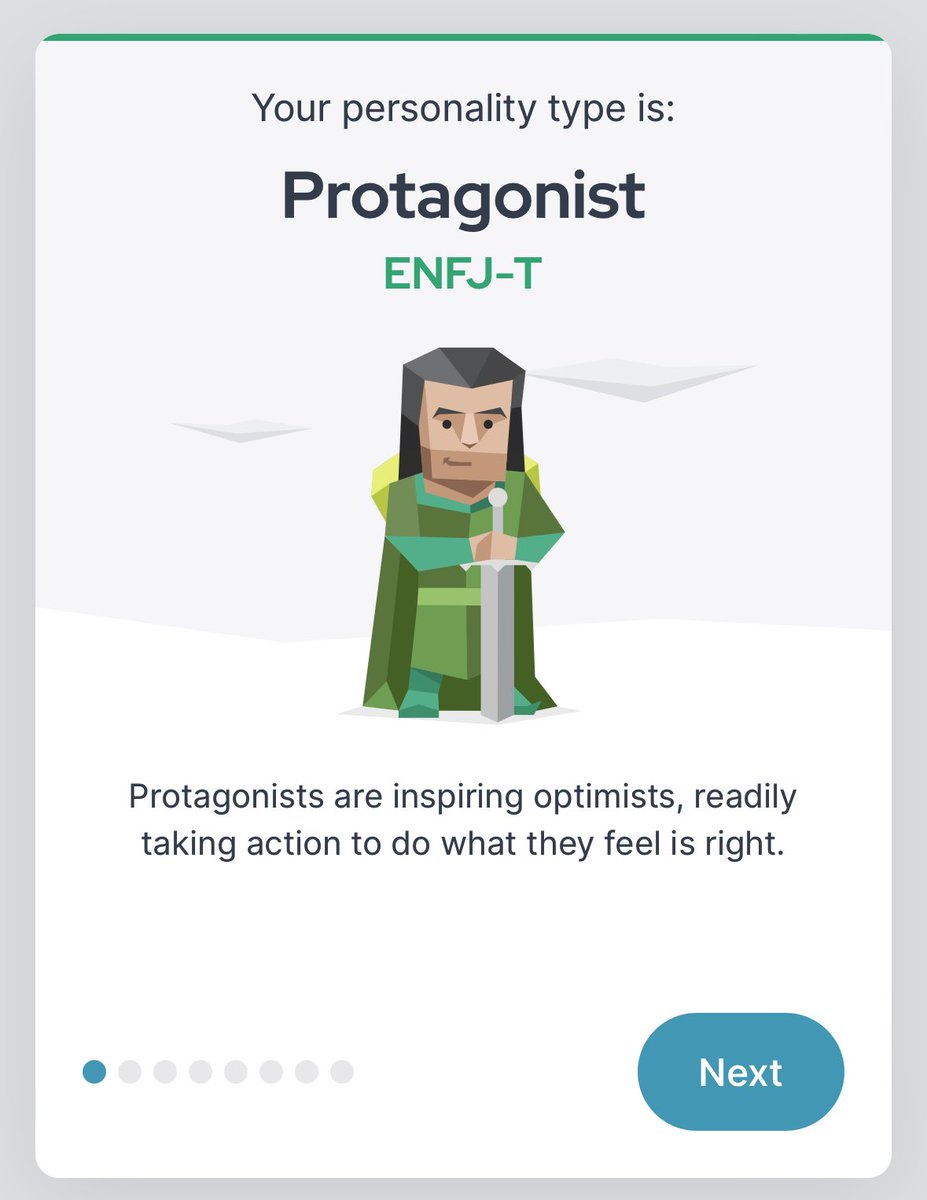 Your personality type is:

Protagonist

ENFJ-T

Protagonists are inspiring optimists, readily taking action to do what they feel is right.

Next